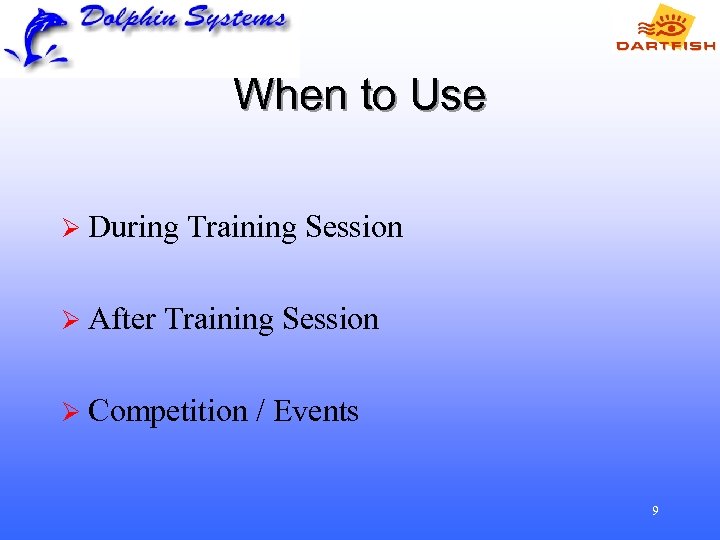 Dolphin Systems

DARTFISH

When to Use

➢ During Training Session

➢ After Training Session

➢ Competition / Events

9